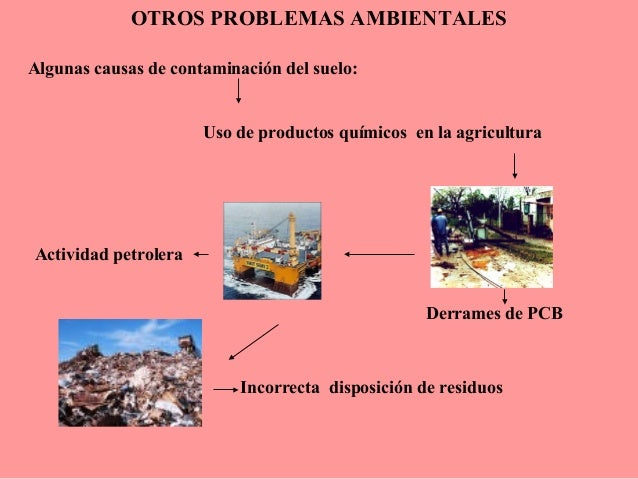 OTROS PROBLEMAS AMBIENTALES

Algunas causas de contaminación del suelo:

Uso de productos químicos en la agricultura

Actividad petrolera

Derrames de PCB

Incorrecta disposición de residuos